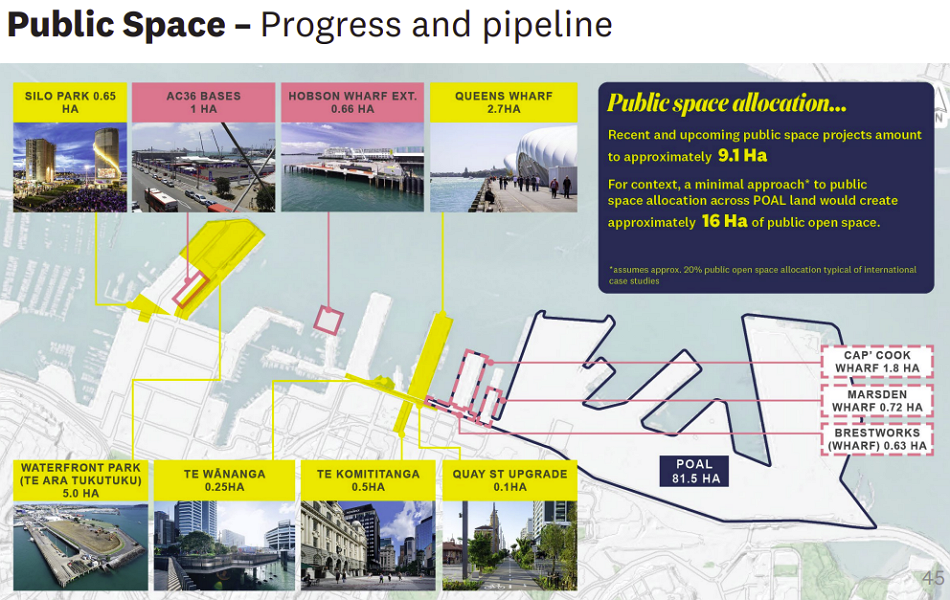 Public Space – Progress and pipeline

SILO PARK 0.65 HA

AC36 BASES 1 HA

HOBSON WHARF EXT. 0.66 HA

QUEENS WHARF 2.7HA

Public space allocation...

Recent and upcoming public space projects amount to approximately 9.1 Ha

For context, a minimal approach* to public space allocation across POAL land would create approximately 16 Ha of public open space.

*assumes approx. 20% public open space allocation typical of international case studies

CAP' COOK WHARF 1.8 HA

MARSDEN WHARF 0.72 HA

BRESTWORKS (WHARF) 0.63 HA

POAL 81.5 HA

WATERFRONT PARK (TE ARA TUKUTUKU) 5.0 HA

TE WĀNANGA 0.25HA

TE KOMITITANGA 0.5HA

QUAY ST UPGRADE 0.1HA

45